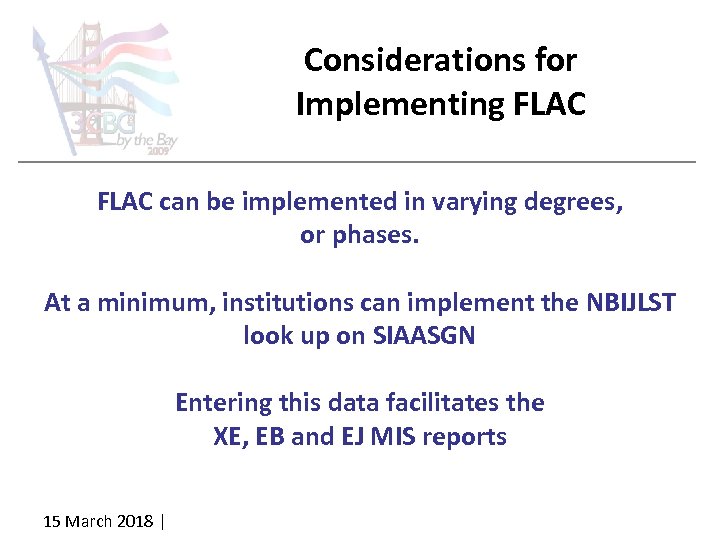 3CBG
by the Bay
2009

Considerations for Implementing FLAC

FLAC can be implemented in varying degrees, or phases.

At a minimum, institutions can implement the NBIJLST look up on SIAASGN

Entering this data facilitates the XE, EB and EJ MIS reports

15 March 2018 |